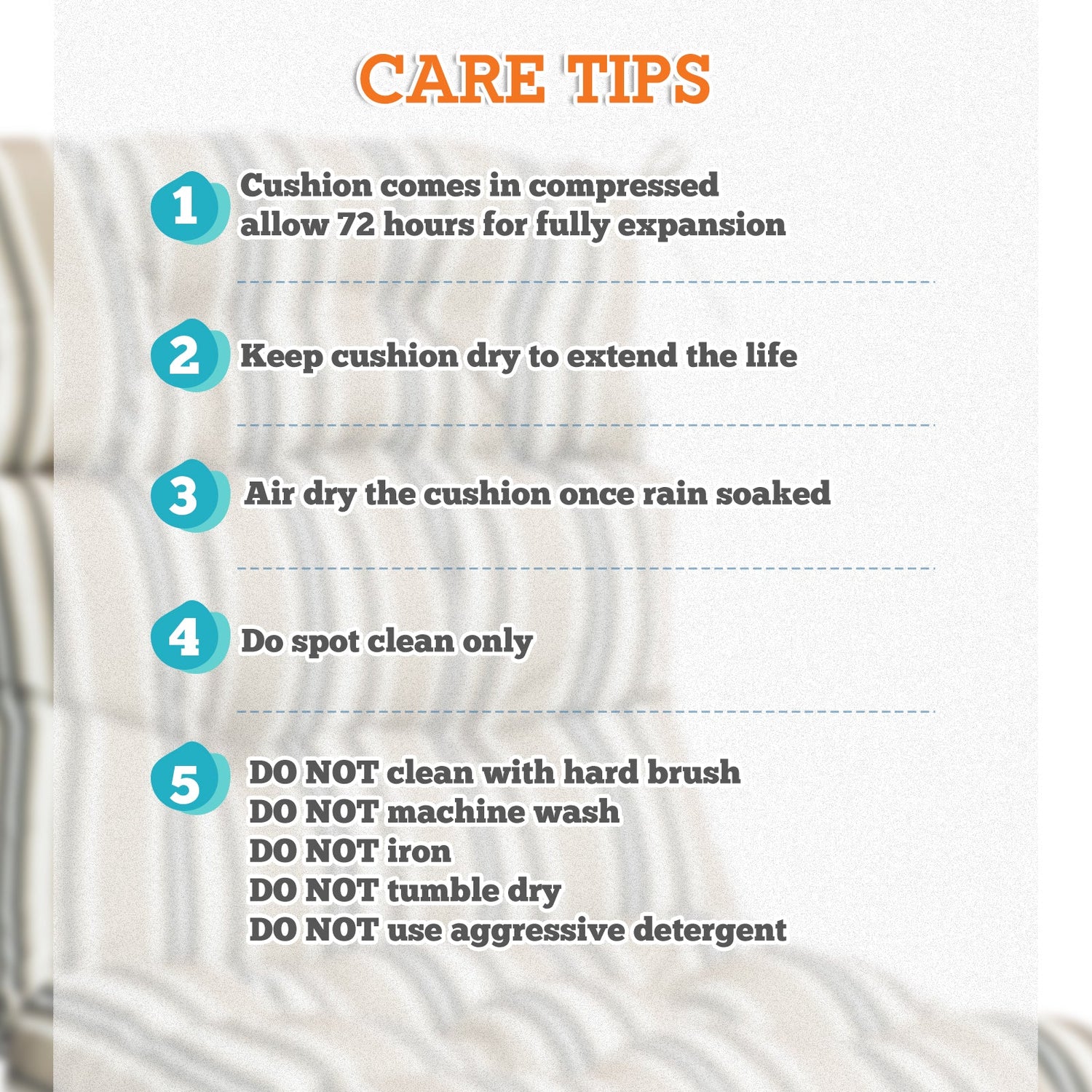 CARE TIPS

1 Cushion comes in compressed allow 72 hours for fully expansion

2 Keep cushion dry to extend the life

3 Air dry the cushion once rain soaked

4 Do spot clean only

5 DO NOT clean with hard brush
DO NOT machine wash
DO NOT iron
DO NOT tumble dry
DO NOT use aggressive detergent